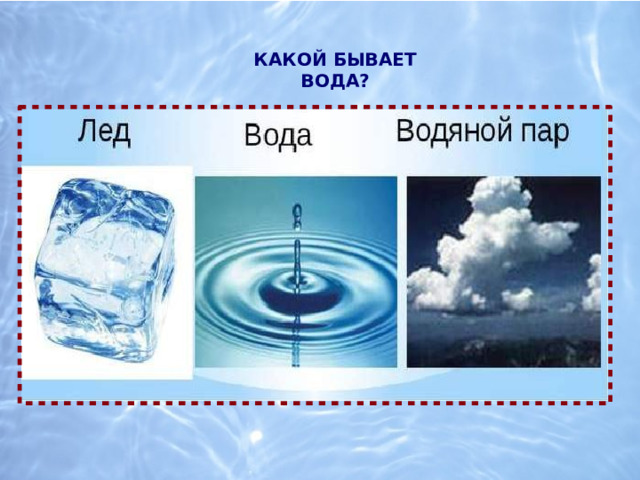 КАКОЙ БЫВАЕТ ВОДА?

Лед

Вода

Водяной пар